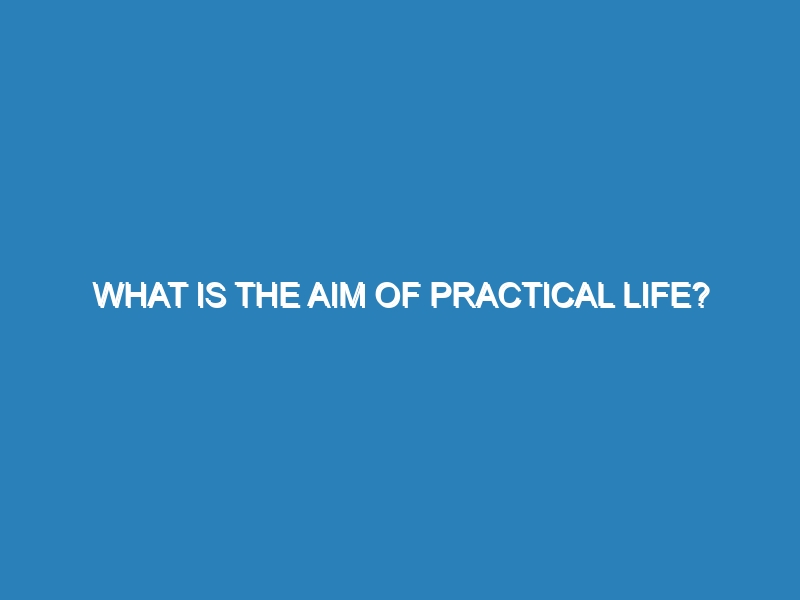 WHAT IS THE AIM OF PRACTICAL LIFE?